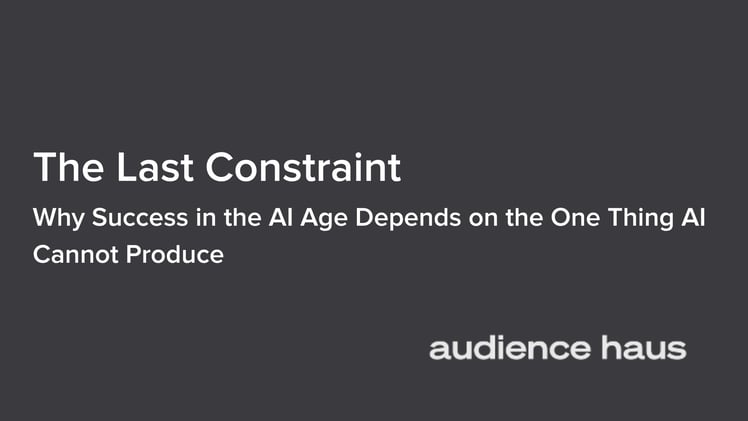 The Last Constraint

Why Success in the AI Age Depends on the One Thing AI Cannot Produce

audience haus